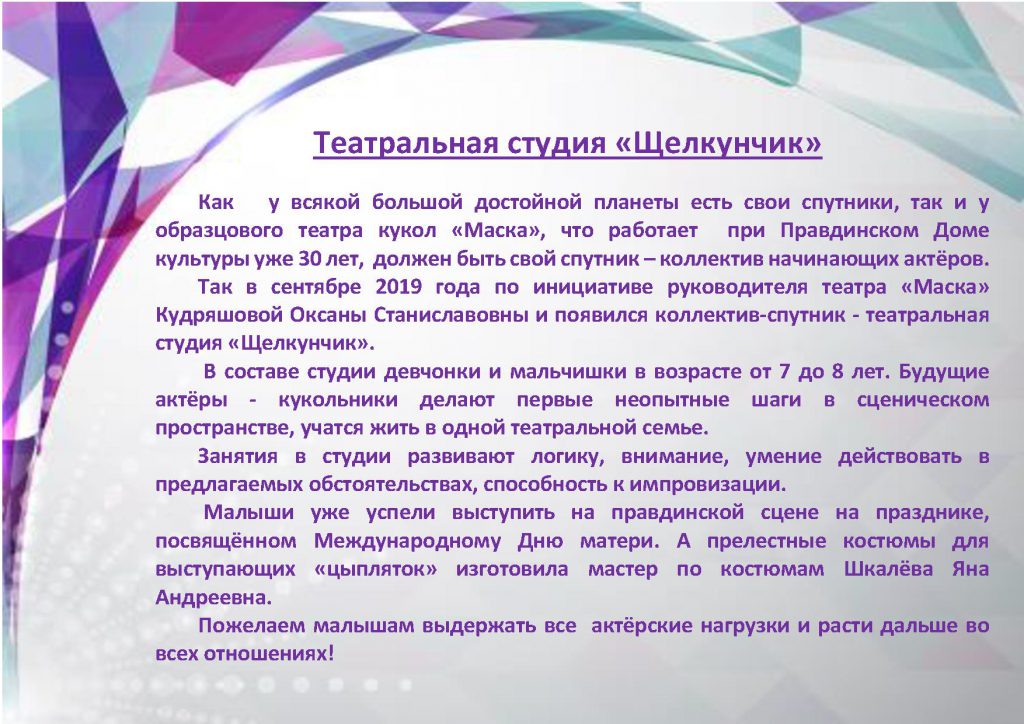 Театральная студия «Щелкунчик»

Как у всякой большой достойной планеты есть свои спутники, так и у образцового театра кукол «Маска», что работает при Правдинском Доме культуры уже 30 лет, должен быть свой спутник – коллектив начинающих актёров.

Так в сентябре 2019 года по инициативе руководителя театра «Маска» Кудряшовой Оксаны Станиславовны и появился коллектив-спутник - театральная студия «Щелкунчик».

В составе студии девчонки и мальчишки в возрасте от 7 до 8 лет. Будущие актёры - кукольники делают первые неопытные шаги в сценическом пространстве, учатся жить в одной театральной семье.

Занятия в студии развивают логику, внимание, умение действовать в предлагаемых обстоятельствах, способность к импровизации.

Малыши уже успели выступить на правдинской сцене на празднике, посвящённом Международному Дню матери. А прелестные костюмы для выступающих «цыпляток» изготовила мастер по костюмам Шкалёва Яна Андреевна.

Пожелаем малышам выдержать все актёрские нагрузки и расти дальше во всех отношениях!